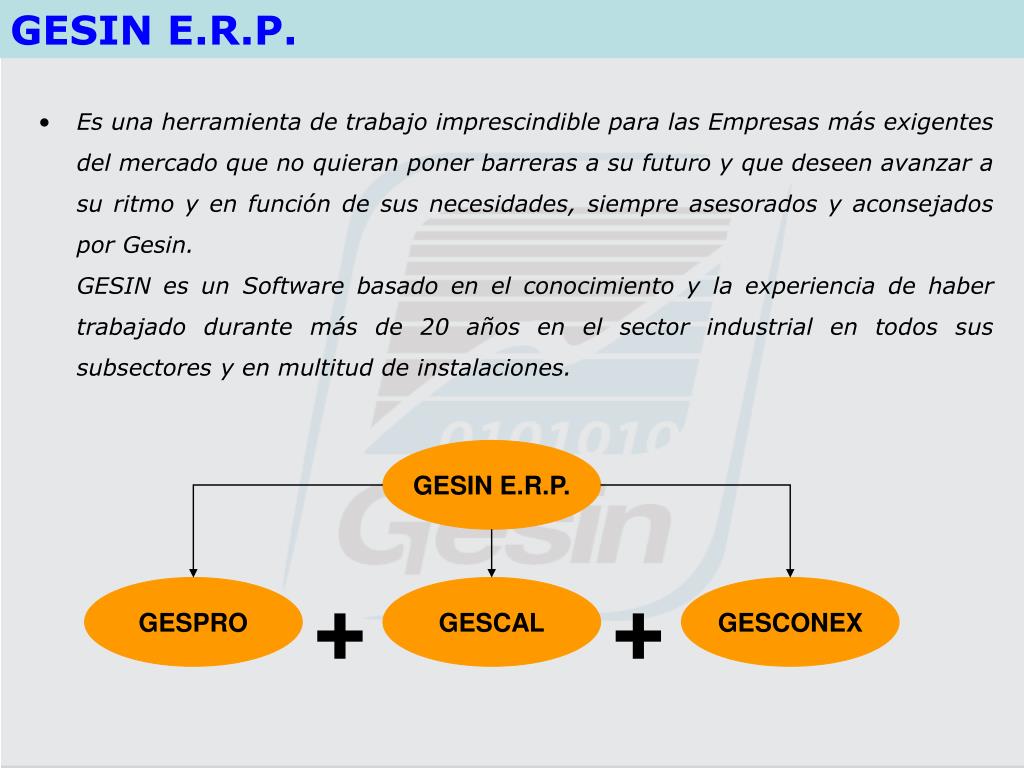 GESIN E.R.P.

• Es una herramienta de trabajo imprescindible para las Empresas más exigentes del mercado que no quieran poner barreras a su futuro y que deseen avanzar a su ritmo y en función de sus necesidades, siempre asesorados y aconsejados por Gesin.
GESIN es un Software basado en el conocimiento y la experiencia de haber trabajado durante más de 20 años en el sector industrial en todos sus subsectores y en multitud de instalaciones.

0101010

Gesin

GESIN E.R.P.

GESPRO + GESCAL + GESCONEX